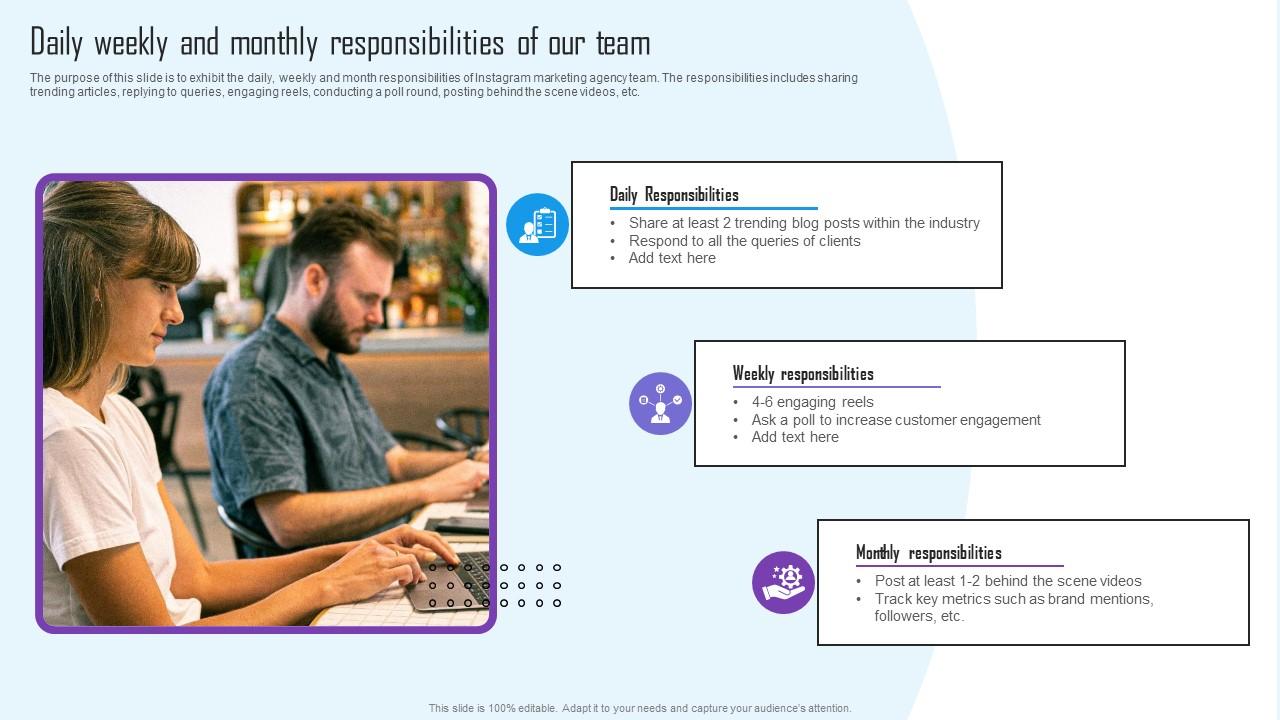 Daily weekly and monthly responsibilities of our team

The purpose of this slide is to exhibit the daily, weekly and month responsibilities of Instagram marketing agency team. The responsibilities includes sharing trending articles, replying to queries, engaging reels, conducting a poll round, posting behind the scene videos, etc.

Daily Responsibilities
• Share at least 2 trending blog posts within the industry
• Respond to all the queries of clients
• Add text here

Weekly responsibilities
• 4-6 engaging reels
• Ask a poll to increase customer engagement
• Add text here

Monthly responsibilities
• Post at least 1-2 behind the scene videos
• Track key metrics such as brand mentions, followers, etc.

This slide is 100% editable. Adapt it to your needs and capture your audience's attention.